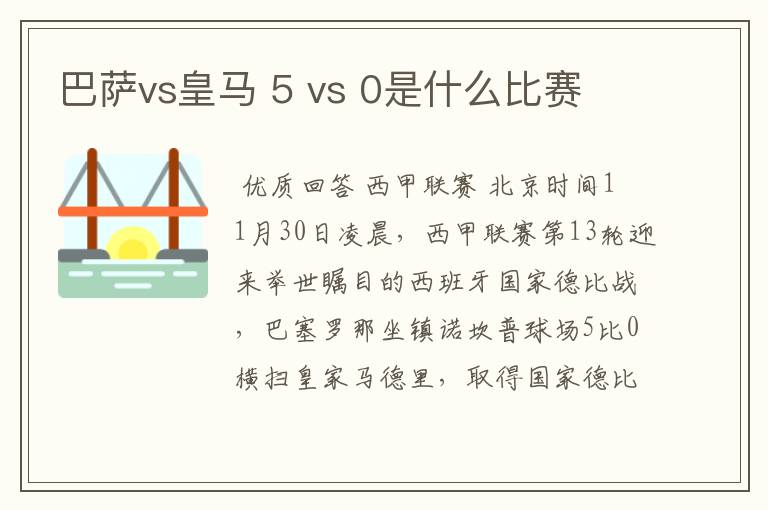 巴萨vs皇马 5 vs 0是什么比赛

优质回答 西甲联赛 北京时间11月30日凌晨，西甲联赛第13轮迎来举世瞩目的西班牙国家德比战，巴塞罗那坐镇诺坎普球场5比0横扫皇家马德里，取得国家德比